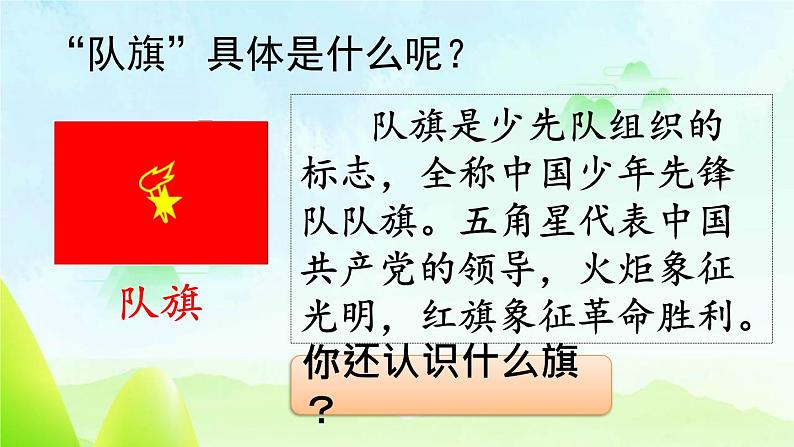 “队旗”具体是什么呢？

队旗

队旗是少先队组织的标志，全称中国少年先锋队队旗。五角星代表中国共产党的领导，火炬象征光明，红旗象征革命胜利。

你还认识什么旗？